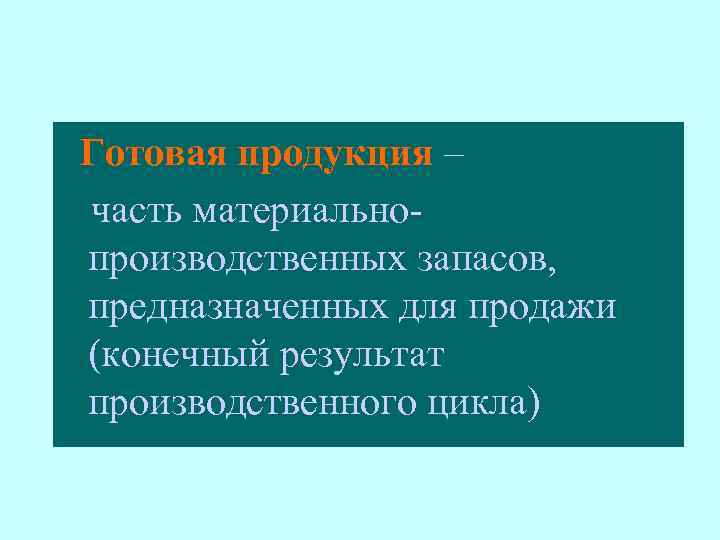 Готовая продукция – часть материально-производственных запасов, предназначенных для продажи (конечный результат производственного цикла)